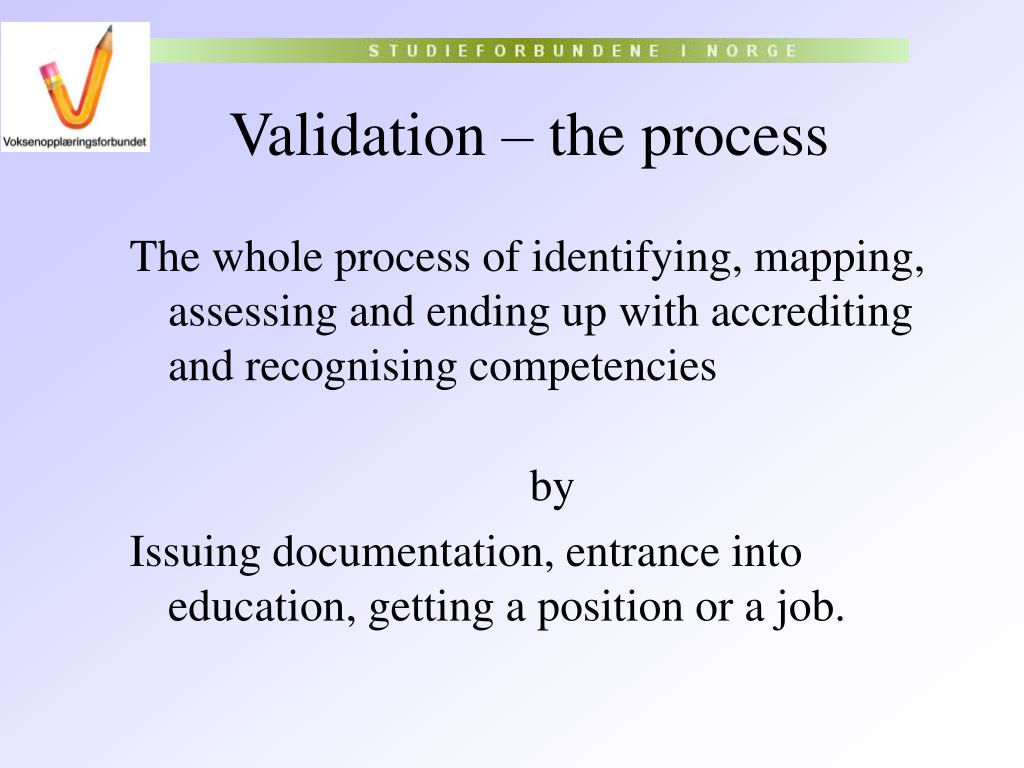 Voksenopplæringsforbundet

STUDIEFORBUNDENE I NORGE

Validation – the process

The whole process of identifying, mapping, assessing and ending up with accrediting and recognising competencies

by

Issuing documentation, entrance into education, getting a position or a job.